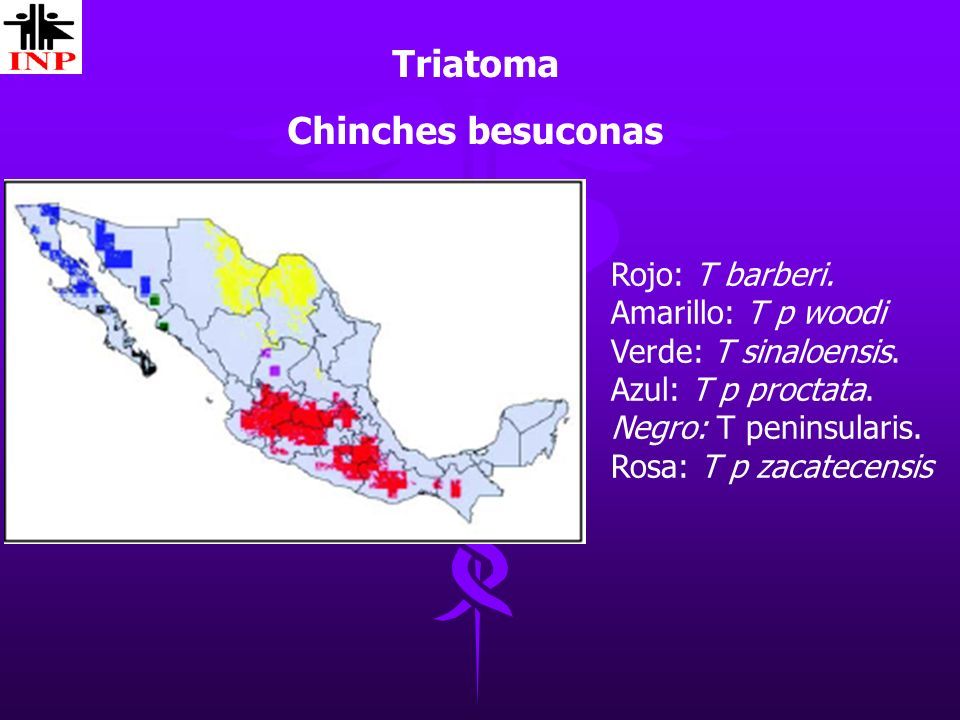 INP

Triatoma

Chinches besuconas

Rojo: T barberi.
Amarillo: T p woodi
Verde: T sinaloensis.
Azul: T p proctata.
Negro: T peninsularis.
Rosa: T p zacatecensis